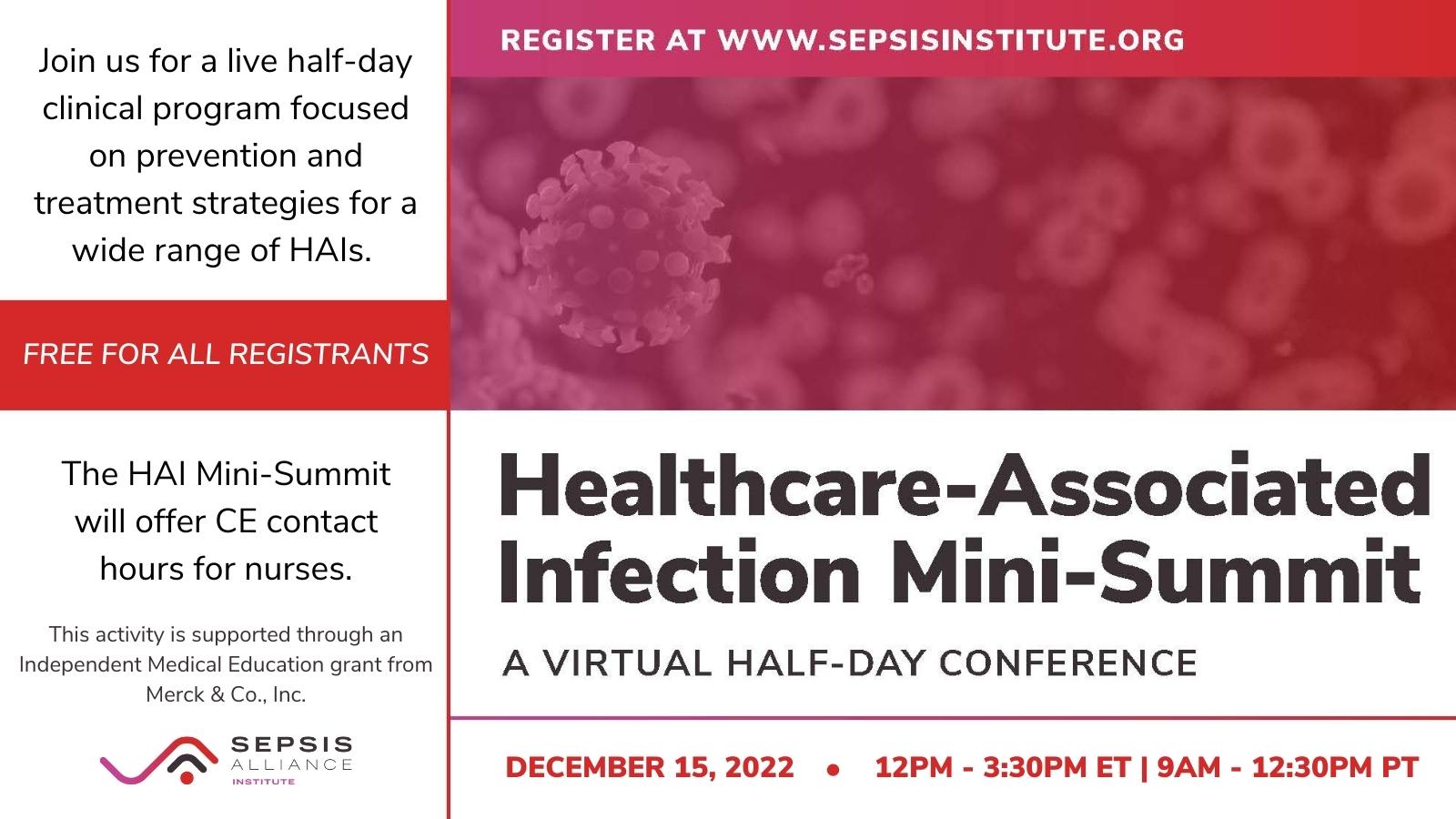 Join us for a live half-day clinical program focused on prevention and treatment strategies for a wide range of HAIs.

FREE FOR ALL REGISTRANTS

The HAI Mini-Summit will offer CE contact hours for nurses.

This activity is supported through an Independent Medical Education grant from Merck & Co., Inc.

SEPSIS ALLIANCE INSTITUTE

REGISTER AT WWW.SEPSISINSTITUTE.ORG

Healthcare-Associated Infection Mini-Summit

A VIRTUAL HALF-DAY CONFERENCE

DECEMBER 15, 2022 • 12PM - 3:30PM ET | 9AM - 12:30PM PT